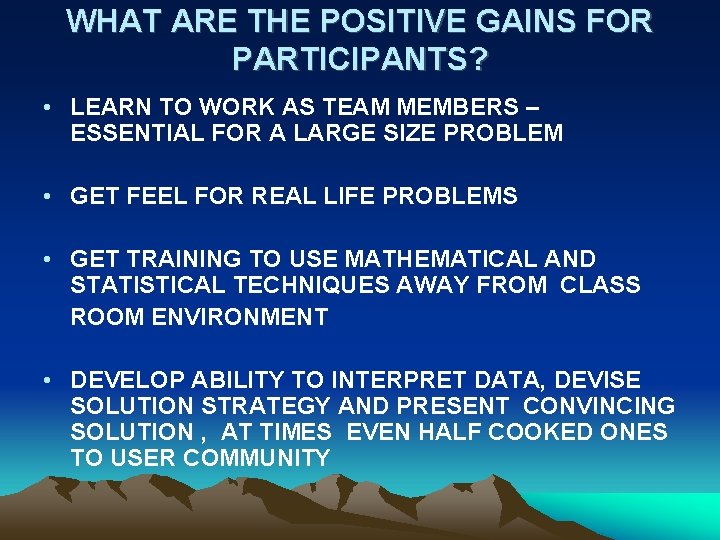 WHAT ARE THE POSITIVE GAINS FOR PARTICIPANTS?

• LEARN TO WORK AS TEAM MEMBERS – ESSENTIAL FOR A LARGE SIZE PROBLEM

• GET FEEL FOR REAL LIFE PROBLEMS

• GET TRAINING TO USE MATHEMATICAL AND STATISTICAL TECHNIQUES AWAY FROM CLASS ROOM ENVIRONMENT

• DEVELOP ABILITY TO INTERPRET DATA, DEVISE SOLUTION STRATEGY AND PRESENT CONVINCING SOLUTION , AT TIMES EVEN HALF COOKED ONES TO USER COMMUNITY